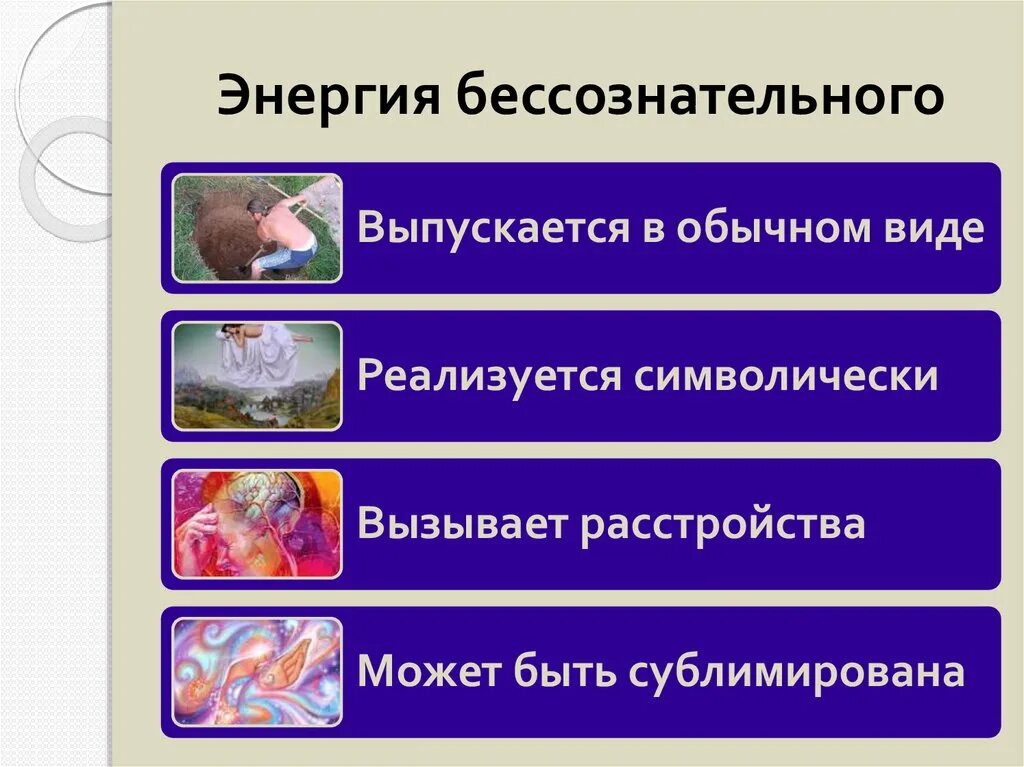 Энергия бессознательного

Выпускается в обычном виде

Реализуется символически

Вызывает расстройства

Может быть сублимирована